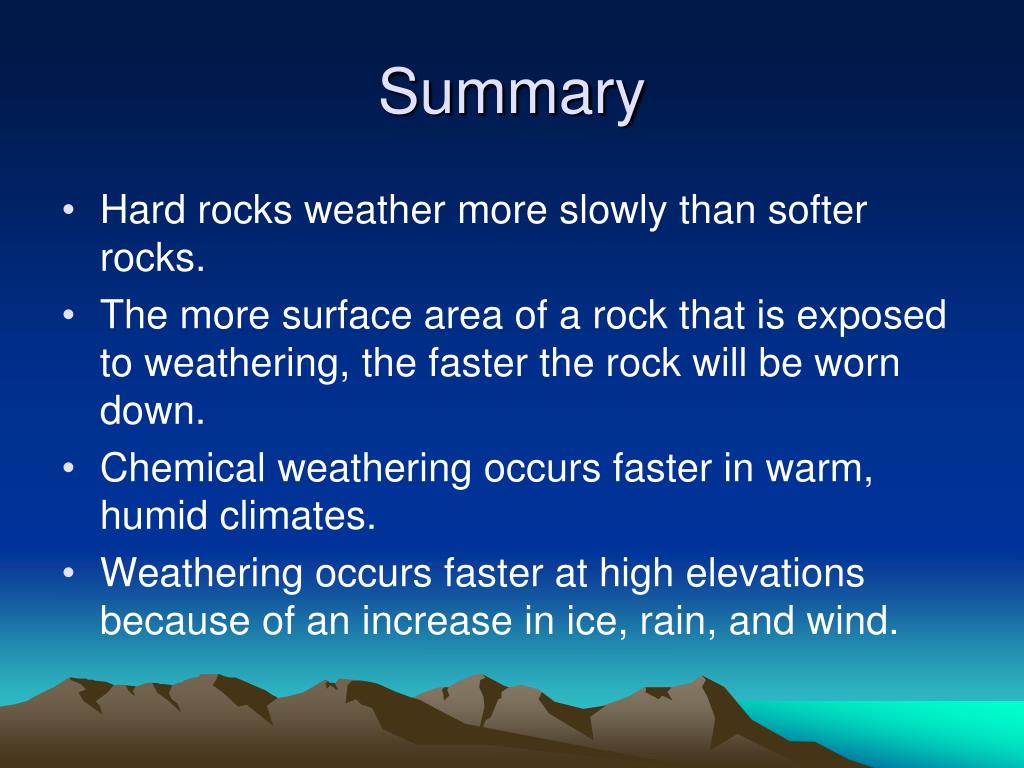 Summary

• Hard rocks weather more slowly than softer rocks.
• The more surface area of a rock that is exposed to weathering, the faster the rock will be worn down.
• Chemical weathering occurs faster in warm, humid climates.
• Weathering occurs faster at high elevations because of an increase in ice, rain, and wind.